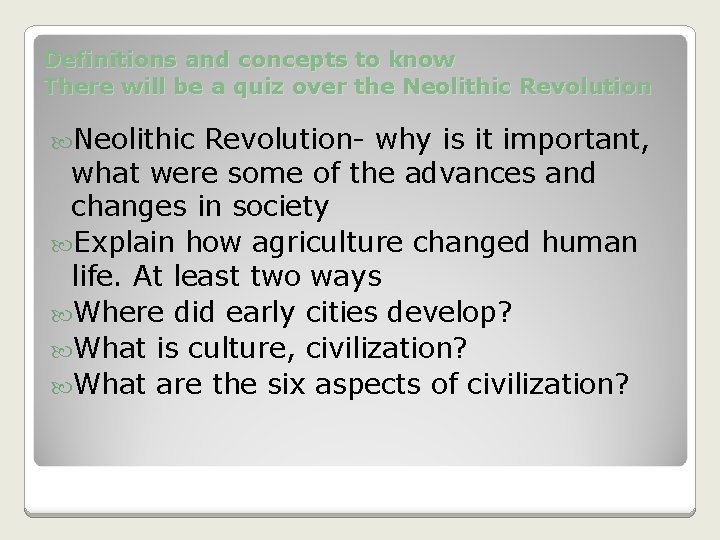 Definitions and concepts to know
There will be a quiz over the Neolithic Revolution

Neolithic Revolution- why is it important, what were some of the advances and changes in society
Explain how agriculture changed human life. At least two ways
Where did early cities develop?
What is culture, civilization?
What are the six aspects of civilization?